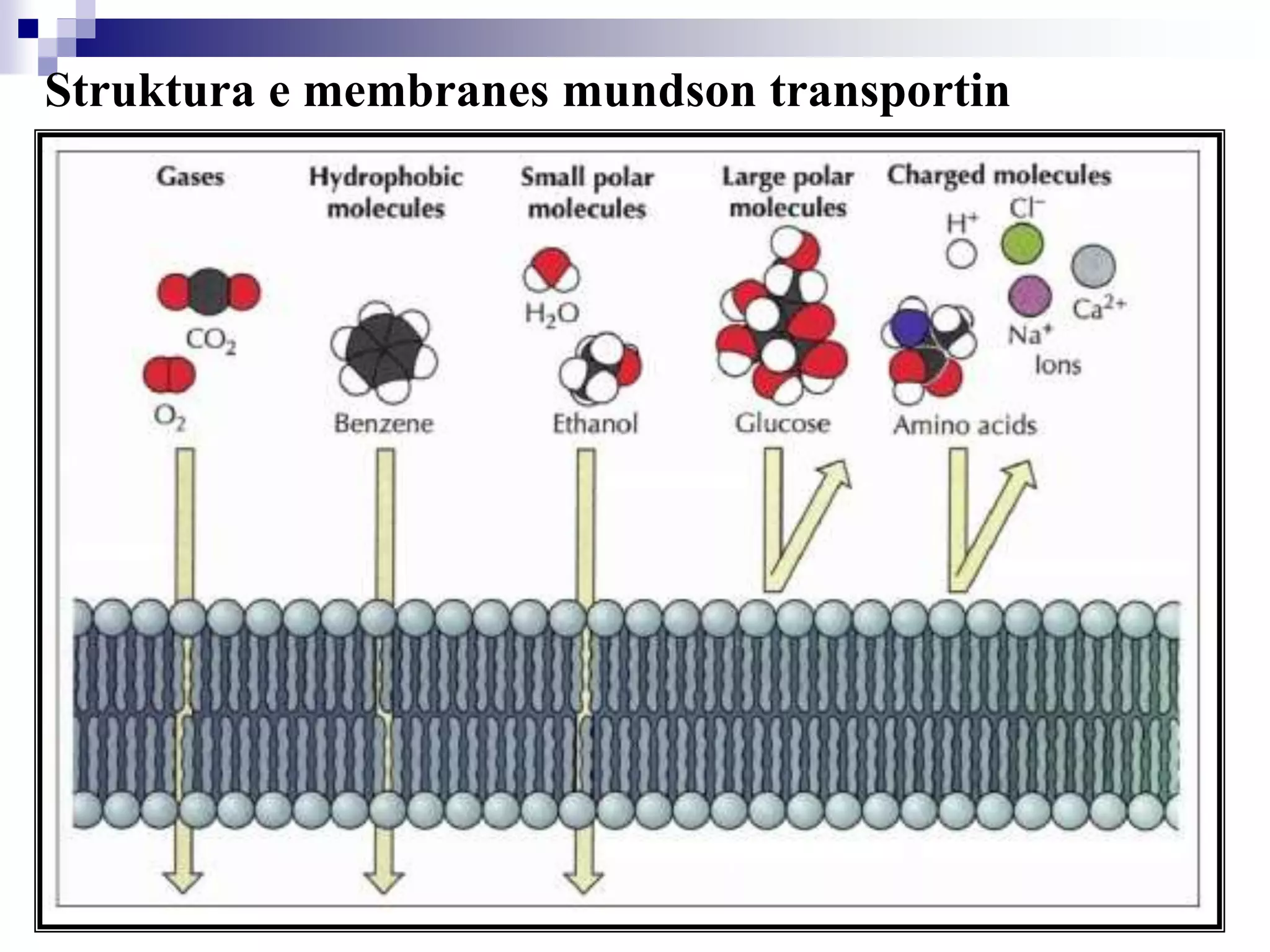 Struktura e membranes mundson transportin

Gases

$CO_2$

$O_2$

Hydrophobic molecules

Benzene

Small polar molecules

$H_2O$

Ethanol

Large polar molecules

Glucose

Charged molecules

$H^+$

$Cl^-$

$Ca^{2+}$

$Na^+$

Ions

Amino acids